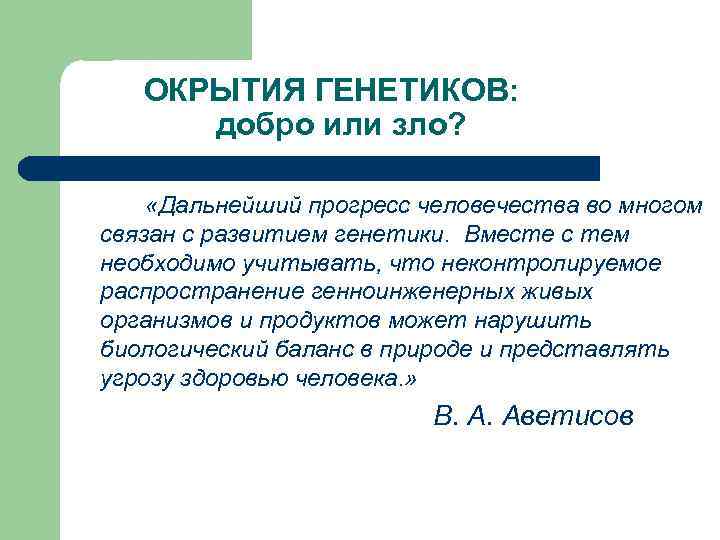 ОКРЫТИЯ ГЕНЕТИКОВ:
добро или зло?

«Дальнейший прогресс человечества во многом связан с развитием генетики. Вместе с тем необходимо учитывать, что неконтролируемое распространение генноинженерных живых организмов и продуктов может нарушить биологический баланс в природе и представлять угрозу здоровью человека.»

В. А. Аветисов